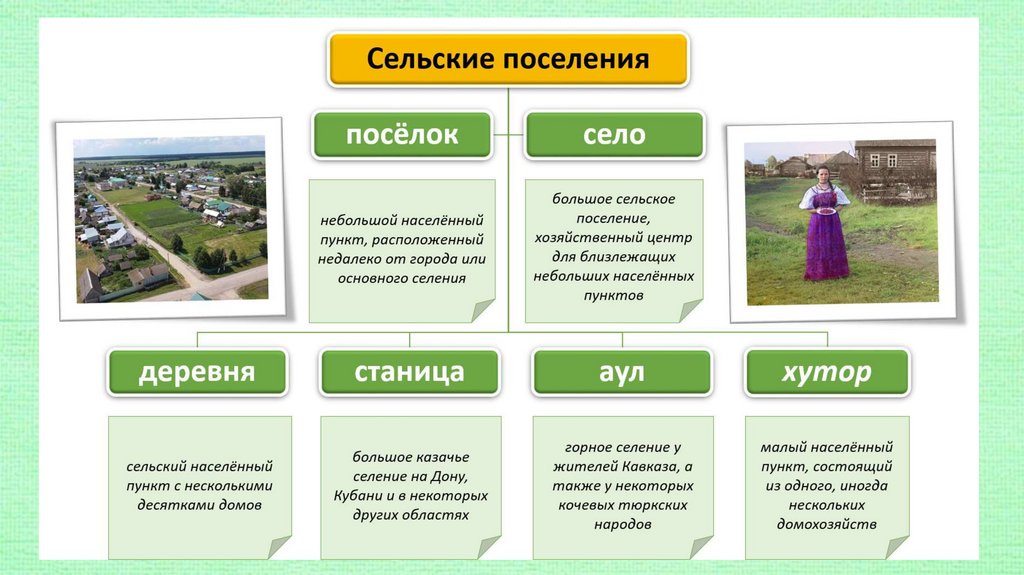 Сельские поселения

посёлок

небольшой населённый пункт, расположенный недалеко от города или основного селения

село

большое сельское поселение, хозяйственный центр для близлежащих небольших населённых пунктов

деревня

сельский населённый пункт с несколькими десятками домов

станица

большое казачье селение на Дону, Кубани и в некоторых других областях

аул

горное селение у жителей Кавказа, а также у некоторых кочевых тюркских народов

хутор

малый населённый пункт, состоящий из одного, иногда нескольких домохозяйств